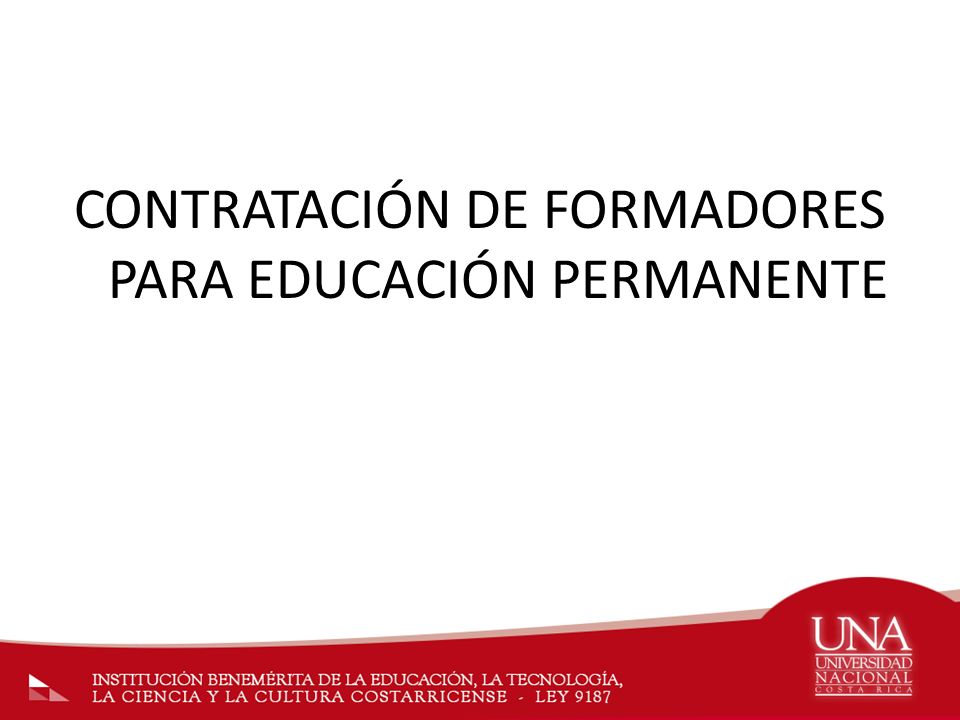 CONTRATACIÓN DE FORMADORES PARA EDUCACIÓN PERMANENTE

INSTITUCIÓN BENEMÉRITA DE LA EDUCACIÓN, LA TECNOLOGÍA, LA CIENCIA Y LA CULTURA COSTARRICENSE - LEY 9187

UNA
UNIVERSIDAD
NACIONAL
COSTA RICA